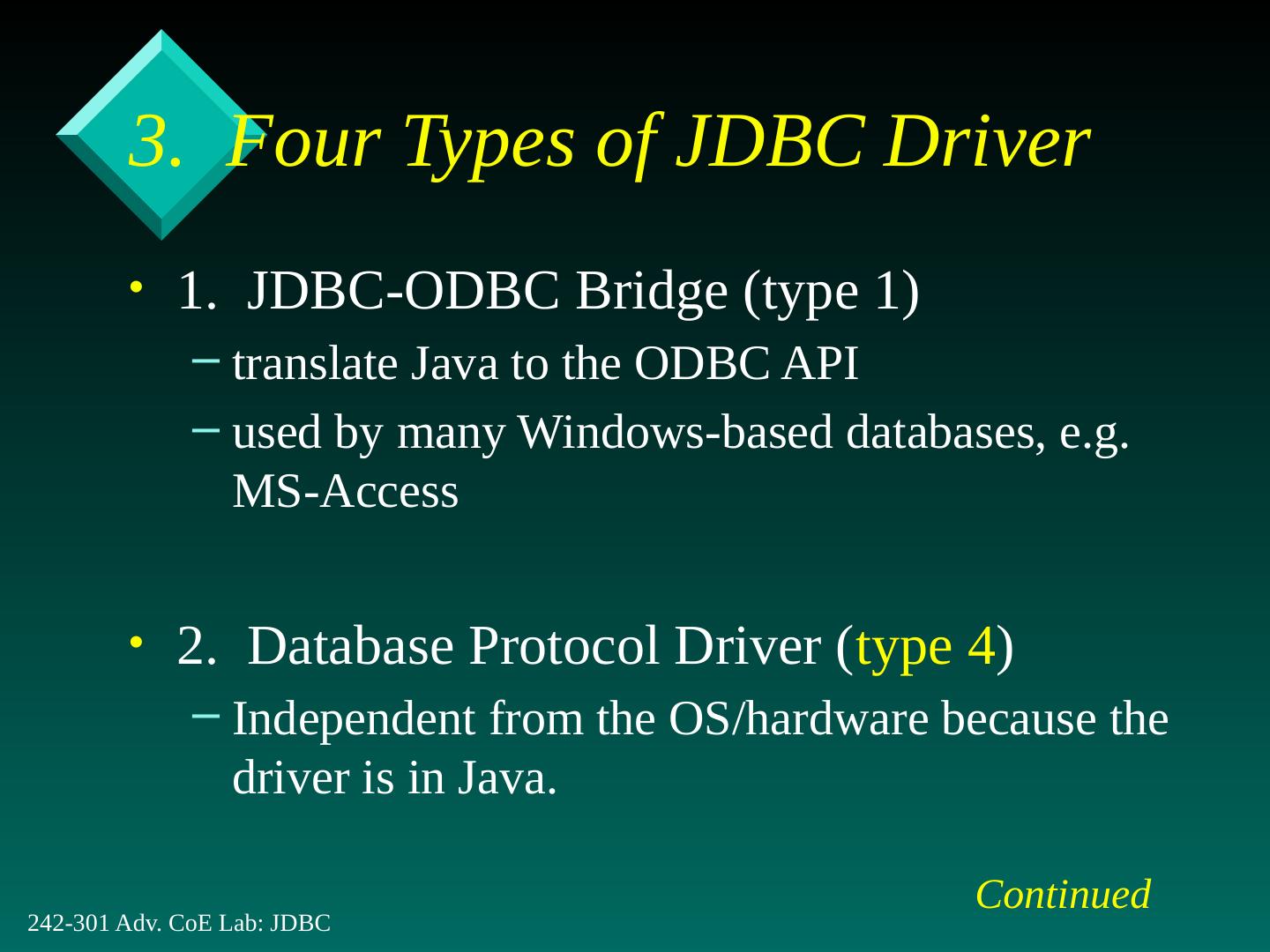 3. Four Types of JDBC Driver

• 1. JDBC-ODBC Bridge (type 1)
 – translate Java to the ODBC API
 – used by many Windows-based databases, e.g. MS-Access

• 2. Database Protocol Driver (type 4)
 – Independent from the OS/hardware because the driver is in Java.

Continued

242-301 Adv. CoE Lab: JDBC